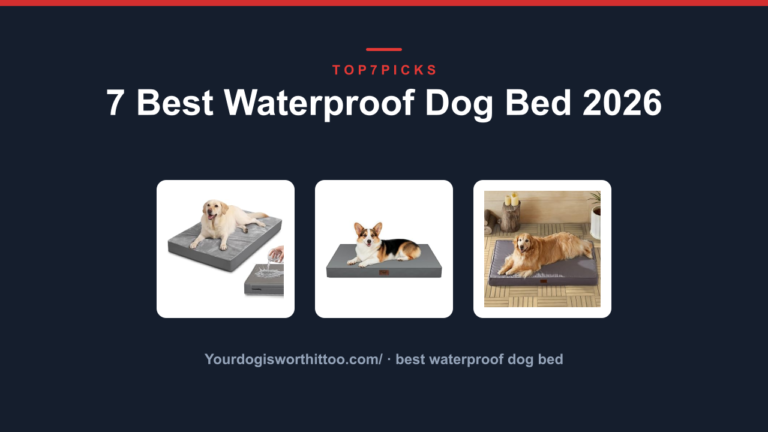 TOP7PICKS

7 Best Waterproof Dog Bed 2026

Yourdogisworthittoo.com/ · best waterproof dog bed